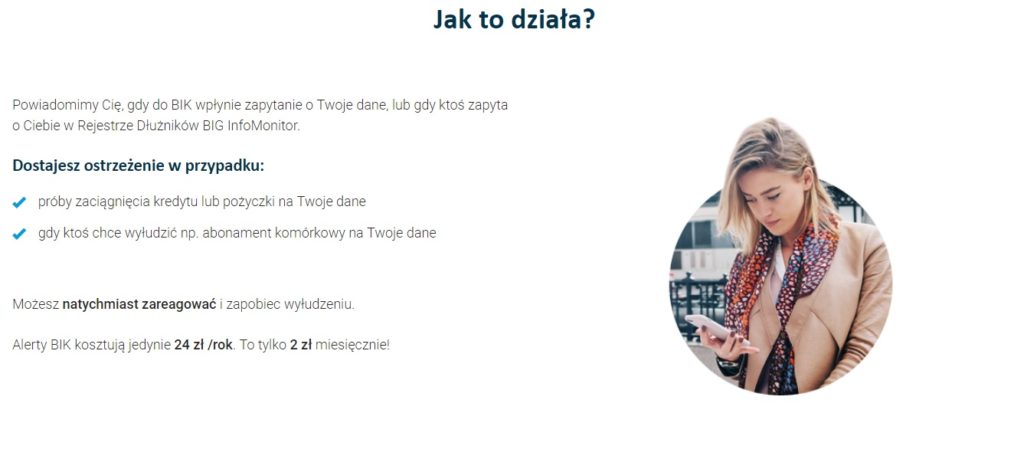 Jak to działa?

Powiadomimy Cię, gdy do BIK wpłynie zapytanie o Twoje dane, lub gdy ktoś zapyta o Ciebie w Rejestrze Dłużników BIG InfoMonitor.

Dostajesz ostrzeżenie w przypadku:

próby zaciągnięcia kredytu lub pożyczki na Twoje dane

gdy ktoś chce wyłudzić np. abonament komórkowy na Twoje dane

Możesz natychmiast zareagować i zapobiec wyłudzeniu.

Alerty BIK kosztują jedynie 24 zł /rok. To tylko 2 zł miesięcznie!